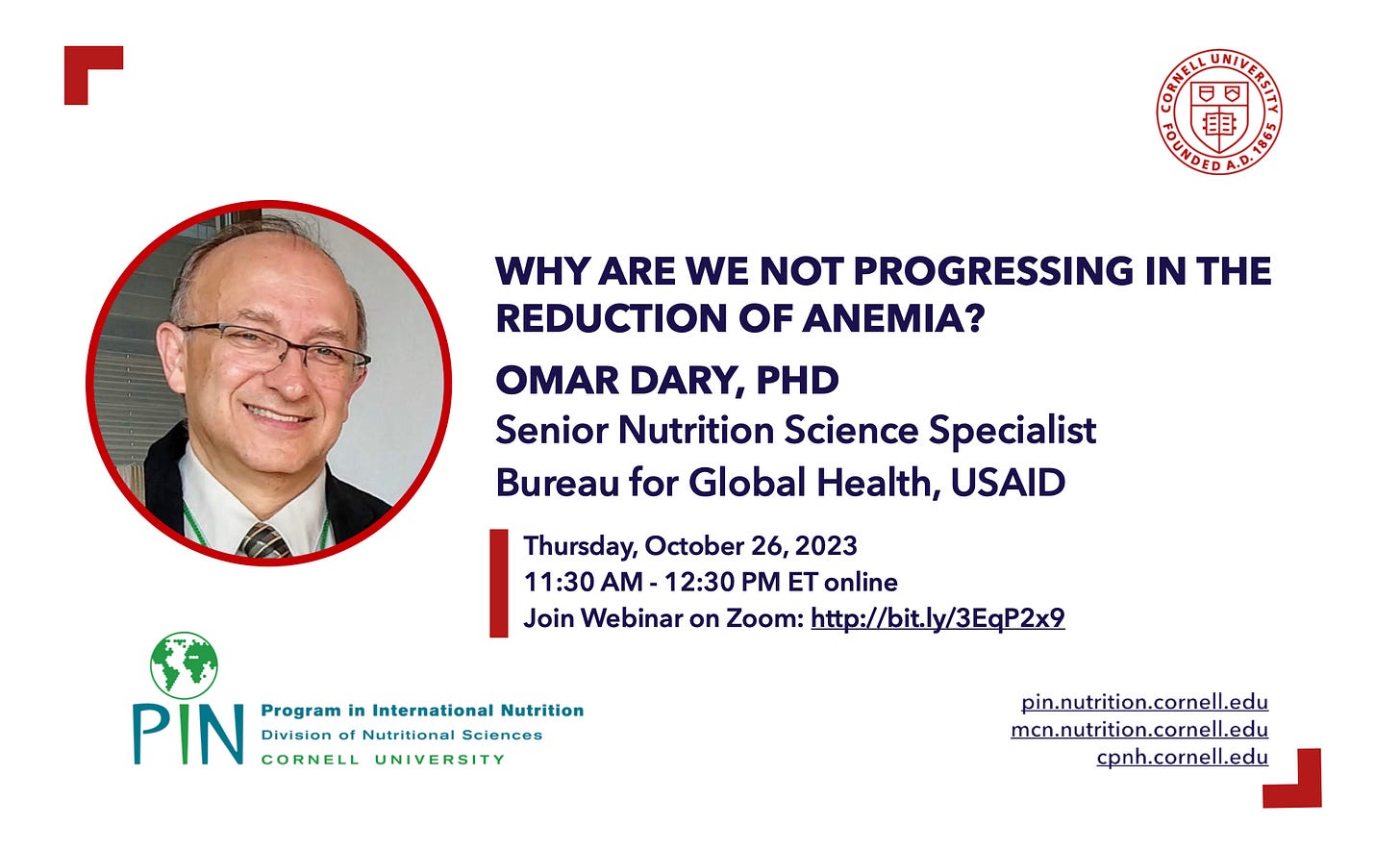 CORNELL UNIVERSITY FOUNDED A.D. 1865

WHY ARE WE NOT PROGRESSING IN THE REDUCTION OF ANEMIA?

OMAR DARY, PHD

Senior Nutrition Science Specialist
Bureau for Global Health, USAID

Thursday, October 26, 2023
11:30 AM - 12:30 PM ET online
Join Webinar on Zoom: http://bit.ly/3EqP2x9

PIN
Program in International Nutrition
Division of Nutritional Sciences
CORNELL UNIVERSITY

pin.nutrition.cornell.edu
mcn.nutrition.cornell.edu
cpnh.cornell.edu